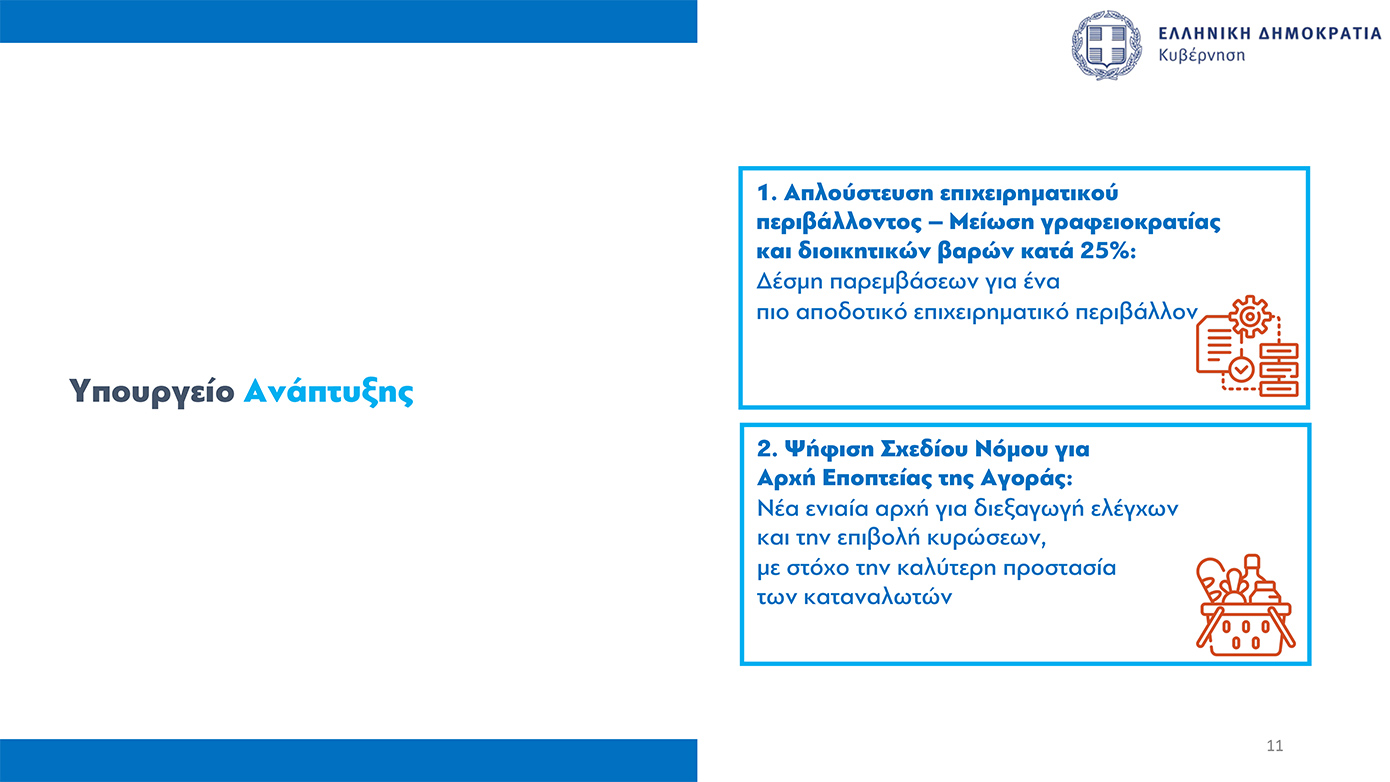 ΕΛΛΗΝΙΚΗ ΔΗΜΟΚΡΑΤΙΑ
Κυβέρνηση

Υπουργείο Ανάπτυξης

1. Απλούστευση επιχειρηματικού περιβάλλοντος – Μείωση γραφειοκρατίας και διοικητικών βαρών κατά 25%:
Δέσμη παρεμβάσεων για ένα πιο αποδοτικό επιχειρηματικό περιβάλλον

2. Ψήφιση Σχεδίου Νόμου για Αρχή Εποπτείας της Αγοράς:
Νέα ενιαία αρχή για διεξαγωγή ελέγχων και την επιβολή κυρώσεων, με στόχο την καλύτερη προστασία των καταναλωτών

11